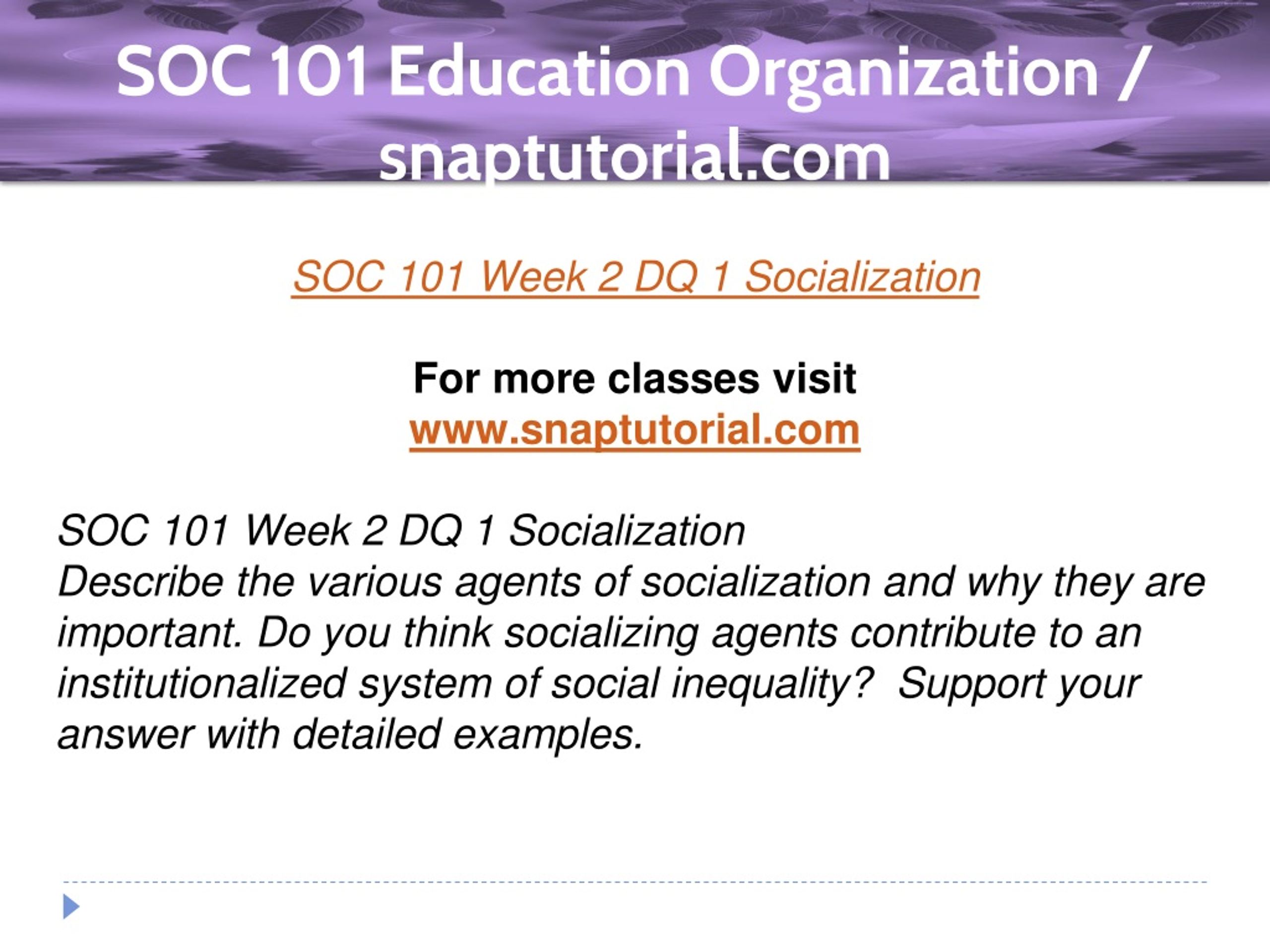 SOC 101 Education Organization / snaptutorial.com

SOC 101 Week 2 DQ 1 Socialization

For more classes visit
www.snaptutorial.com

SOC 101 Week 2 DQ 1 Socialization
Describe the various agents of socialization and why they are important. Do you think socializing agents contribute to an institutionalized system of social inequality?  Support your answer with detailed examples.